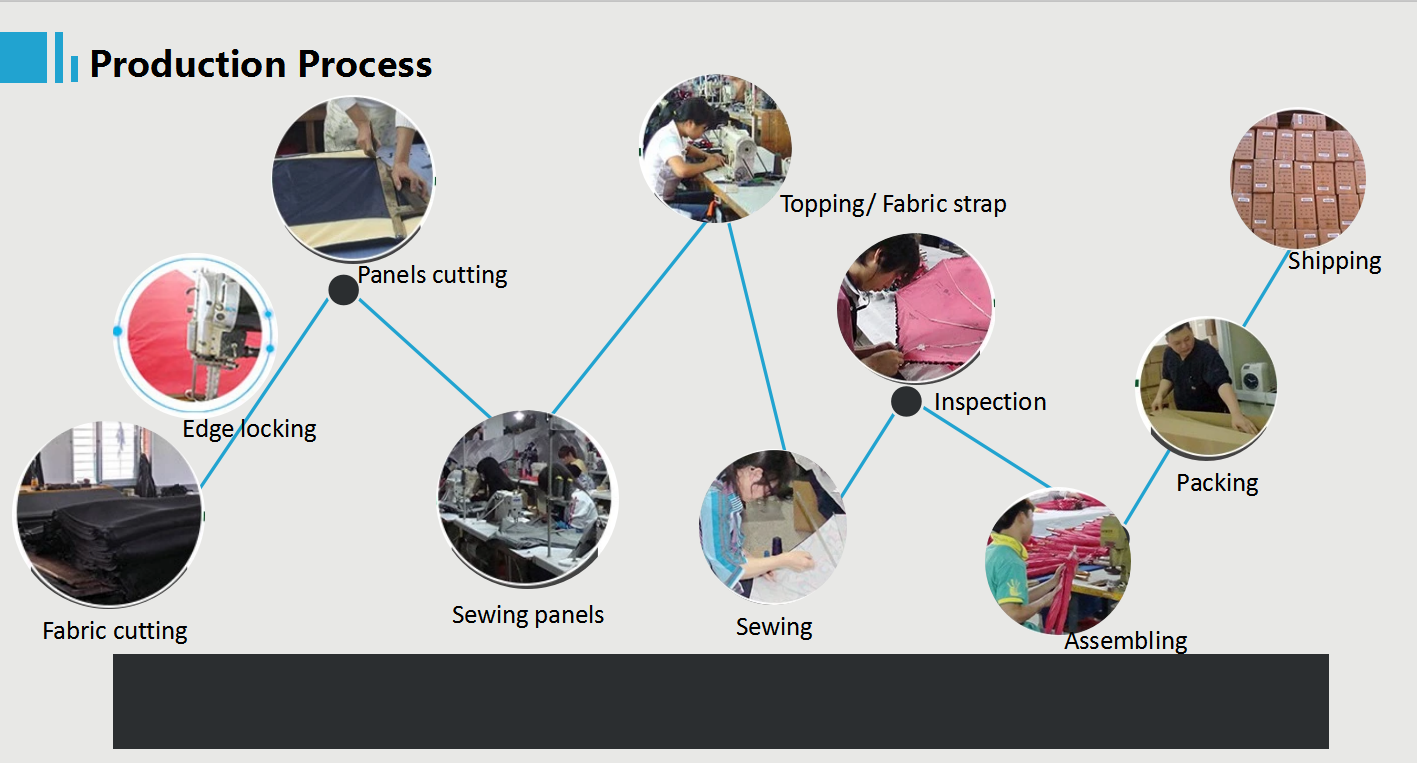 Production Process

Fabric cutting

Edge locking

Panels cutting

Sewing panels

Topping/ Fabric strap

Sewing

Inspection

Assembling

Packing

Shipping